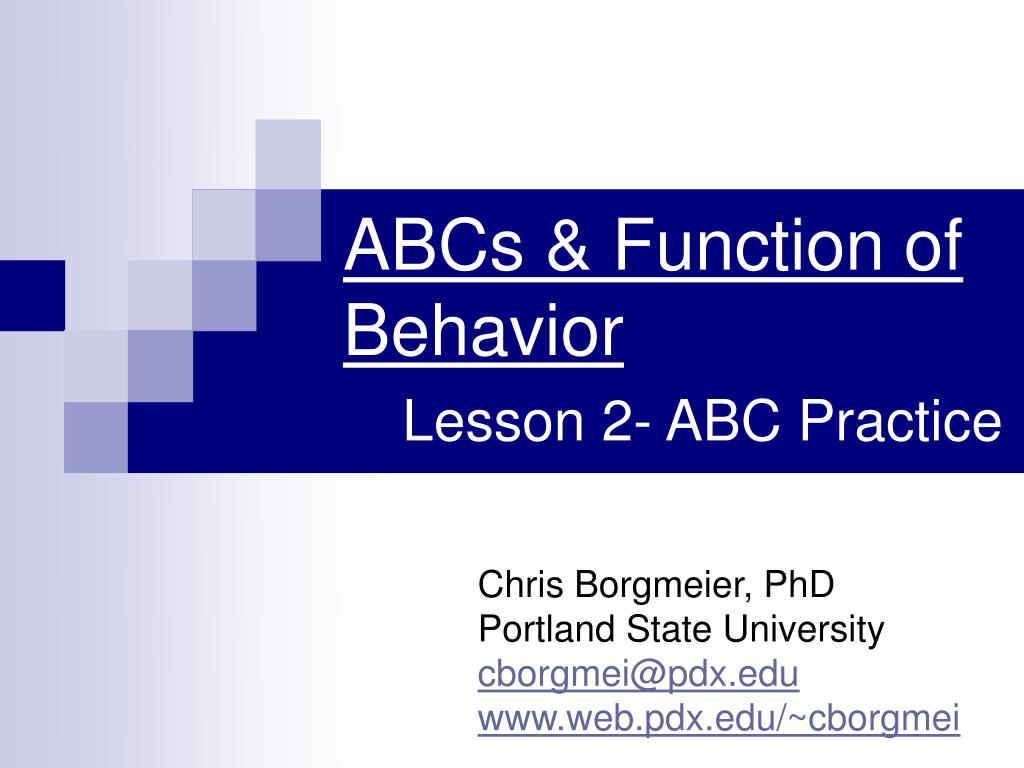 ABCs & Function of Behavior

Lesson 2- ABC Practice

Chris Borgmeier, PhD
Portland State University
cborgmei@pdx.edu
www.web.pdx.edu/~cborgmei